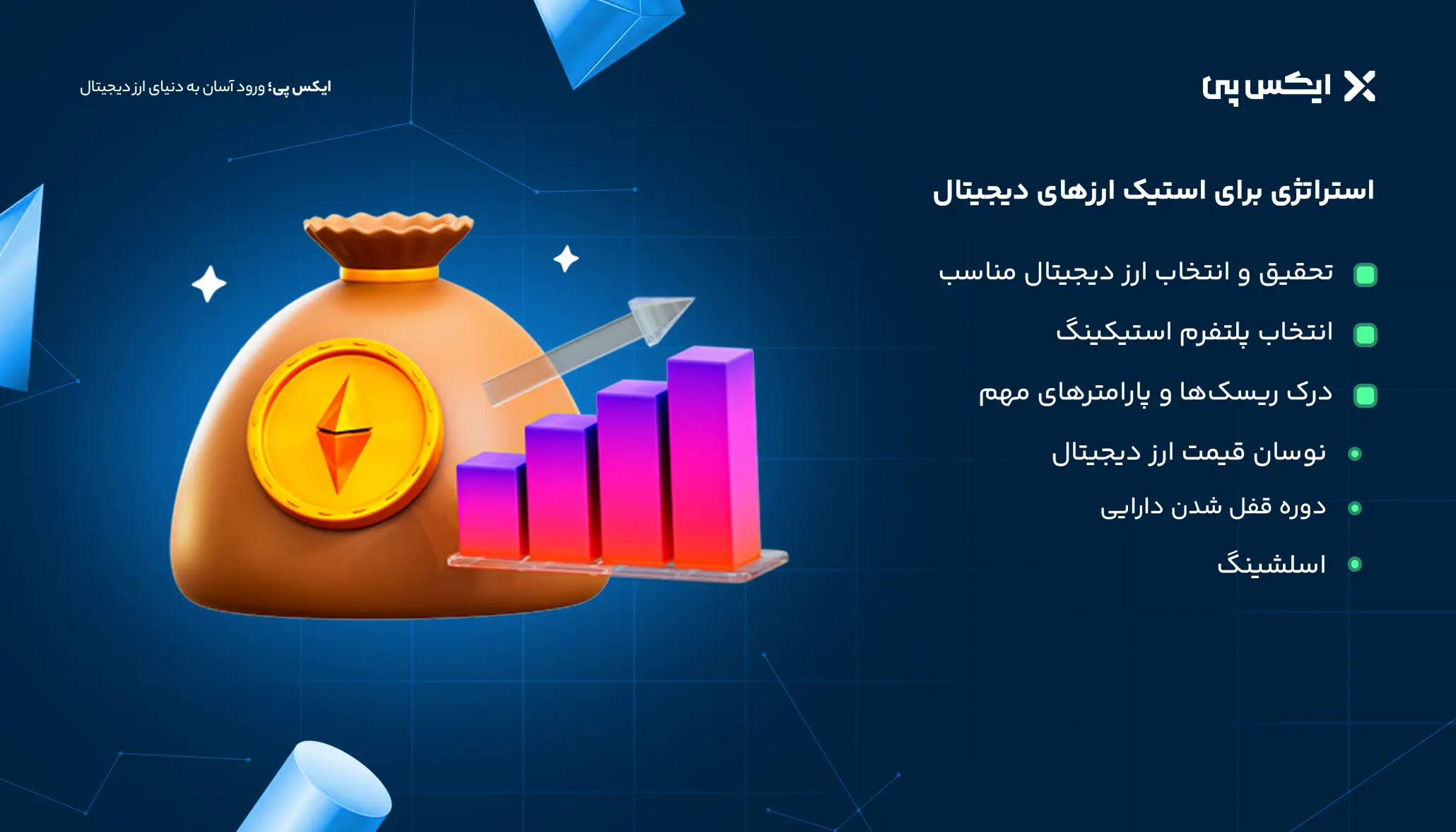 ایکس پی

ایکس پی؛ ورود آسان به دنیای ارز دیجیتال

استراتژی برای استیک ارزهای دیجیتال

تحقیق و انتخاب ارز دیجیتال مناسب

انتخاب پلتفرم استیکینگ

درک ریسک‌ها و پارامترهای مهم

نوسان قیمت ارز دیجیتال

دوره قفل شدن دارایی

اسلشینگ